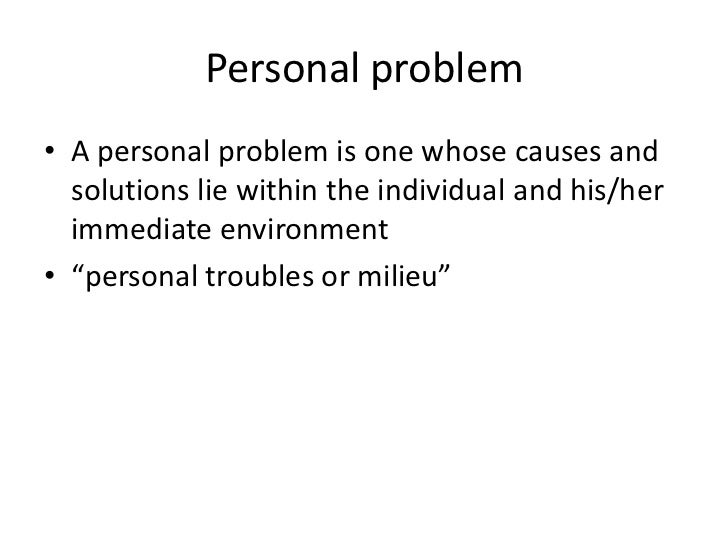 Personal problem

• A personal problem is one whose causes and solutions lie within the individual and his/her immediate environment
• “personal troubles or milieu”